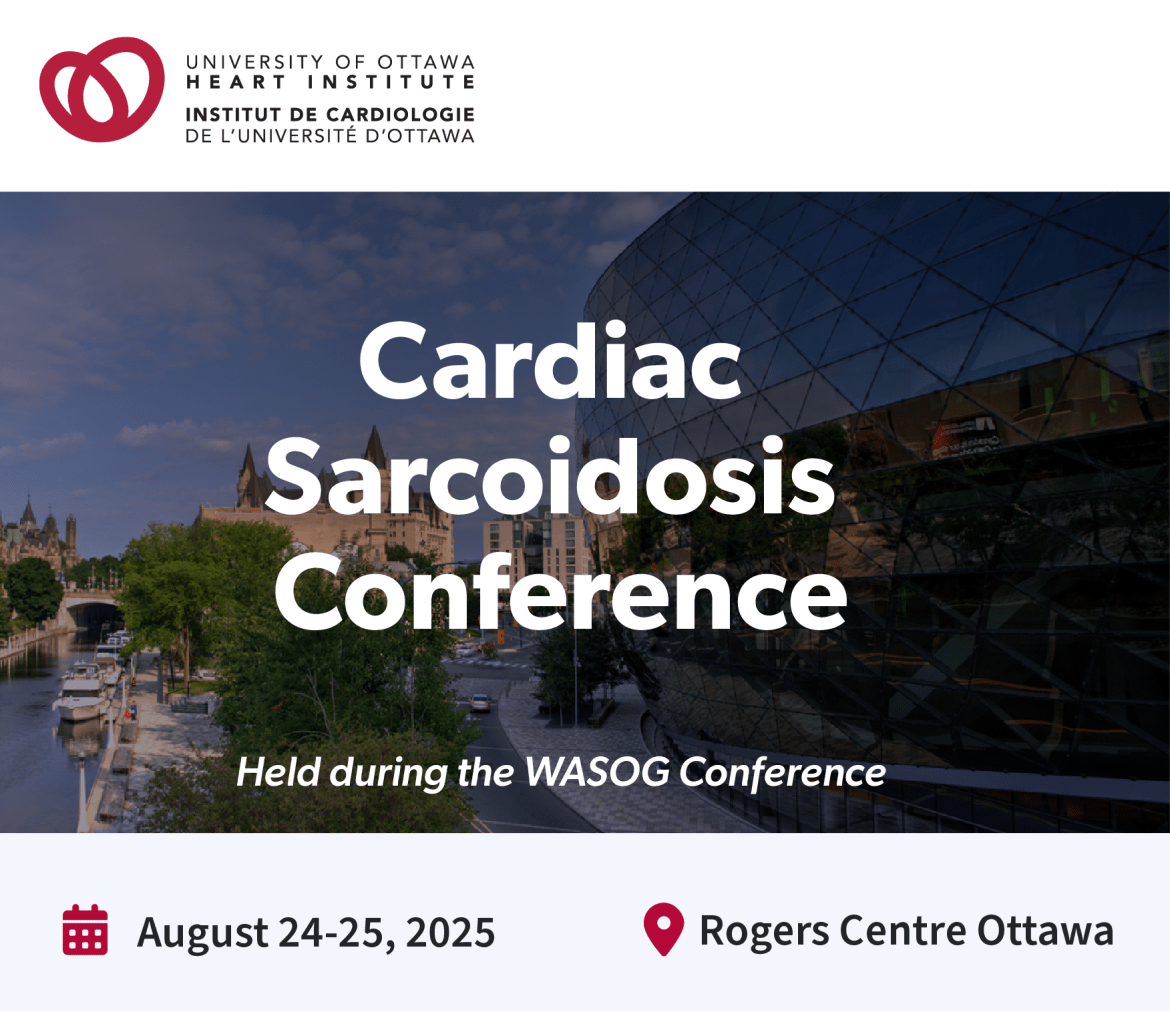 UNIVERSITY OF OTTAWA
HEART INSTITUTE
INSTITUT DE CARDIOLOGIE
DE L'UNIVERSITÉ D'OTTAWA

Cardiac Sarcoidosis Conference

Held during the WASOG Conference

August 24-25, 2025

Rogers Centre Ottawa